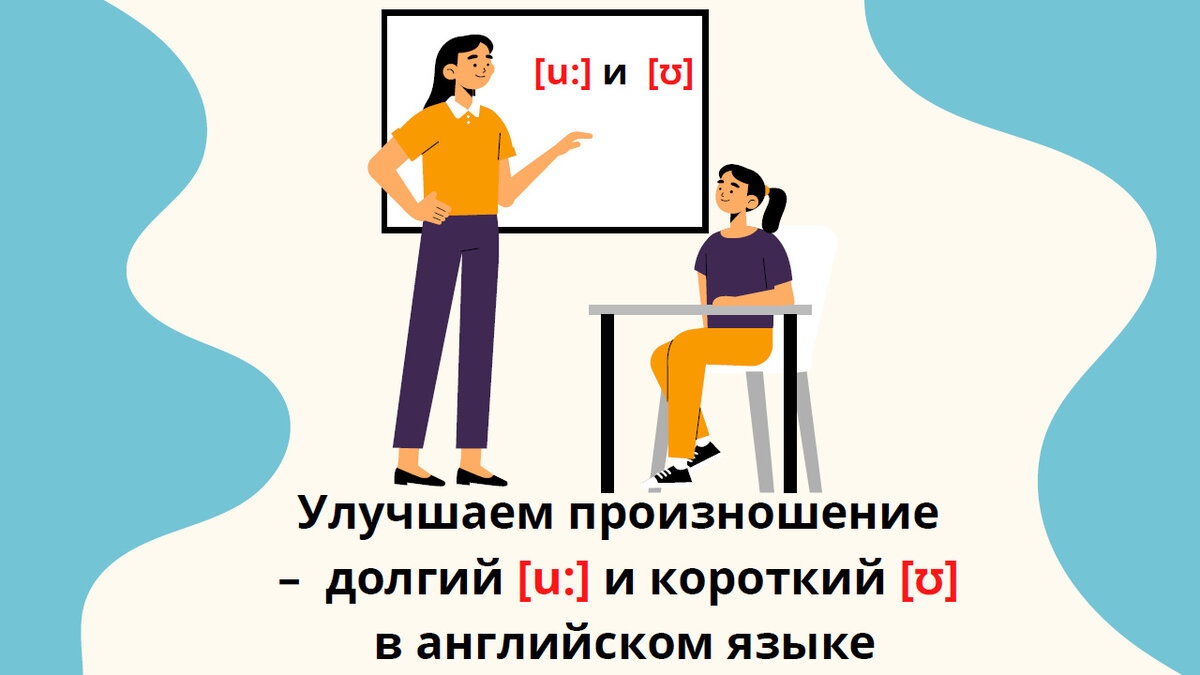 [u:] и [ʊ]

Улучшаем произношение – долгий [u:] и короткий [ʊ] в английском языке